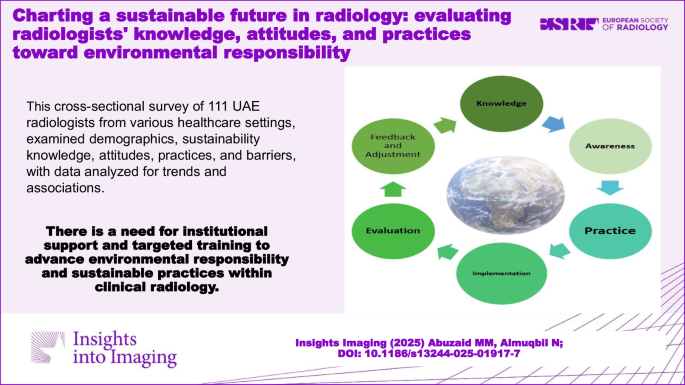 Charting a sustainable future in radiology: evaluating radiologists' knowledge, attitudes, and practices toward environmental responsibility

ESR EUROPEAN SOCIETY OF RADIOLOGY

This cross-sectional survey of 111 UAE radiologists from various healthcare settings, examined demographics, sustainability knowledge, attitudes, practices, and barriers, with data analyzed for trends and associations.

There is a need for institutional support and targeted training to advance environmental responsibility and sustainable practices within clinical radiology.

Knowledge

Awareness

Practice

Implementation

Evaluation

Feedback and Adjustment

Insights into Imaging

Insights Imaging (2025) Abuzaid MM, Almuqbil N; DOI: 10.1186/s13244-025-01917-7